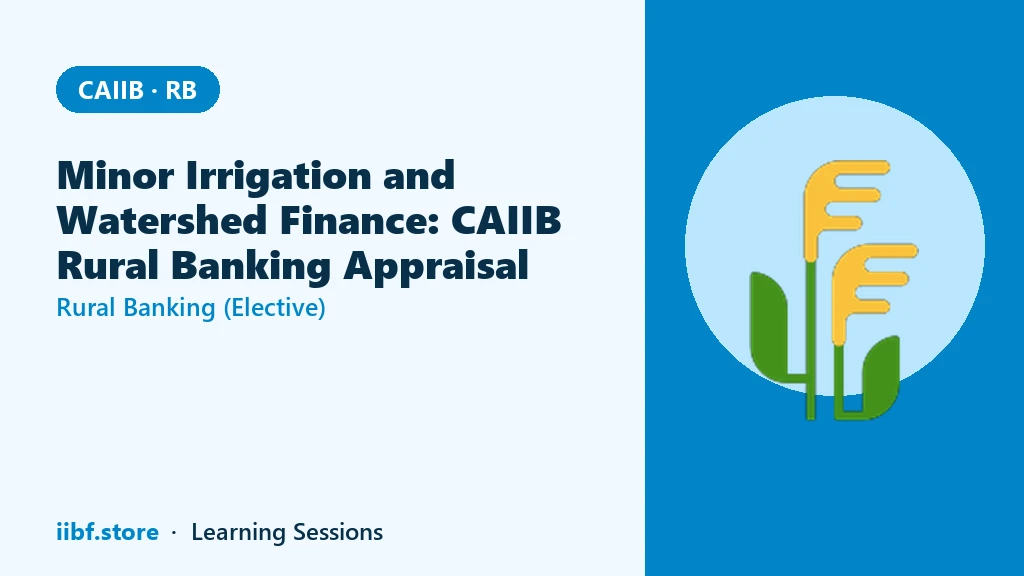 CAIIB · RB

Minor Irrigation and Watershed Finance: CAIIB Rural Banking Appraisal

Rural Banking (Elective)

iibf.store · Learning Sessions